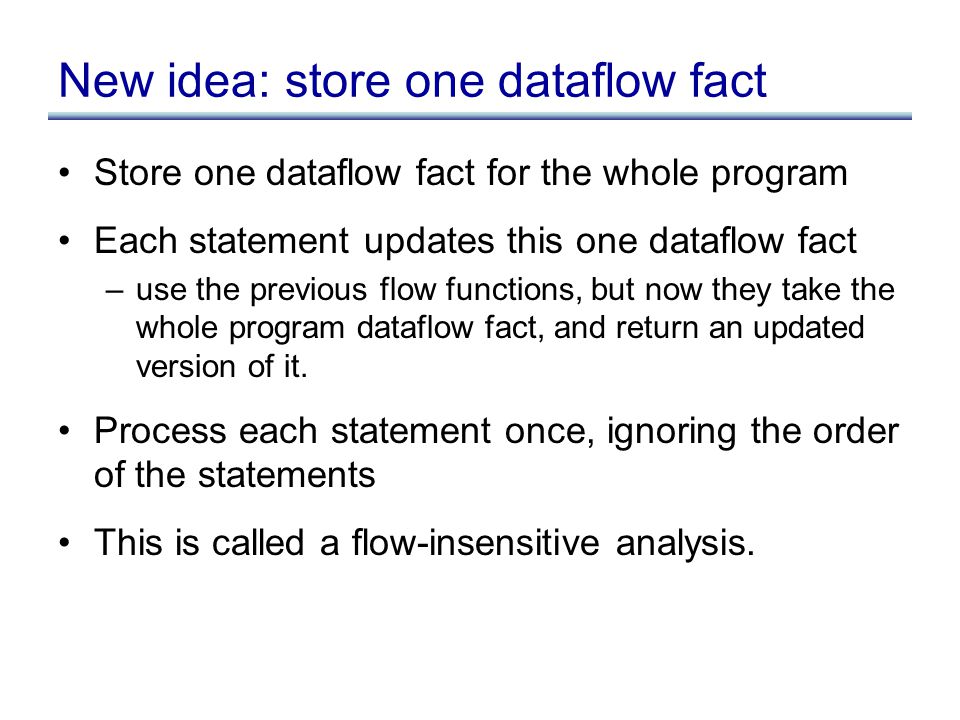 New idea: store one dataflow fact

• Store one dataflow fact for the whole program

• Each statement updates this one dataflow fact
  – use the previous flow functions, but now they take the whole program dataflow fact, and return an updated version of it.

• Process each statement once, ignoring the order of the statements

• This is called a flow-insensitive analysis.